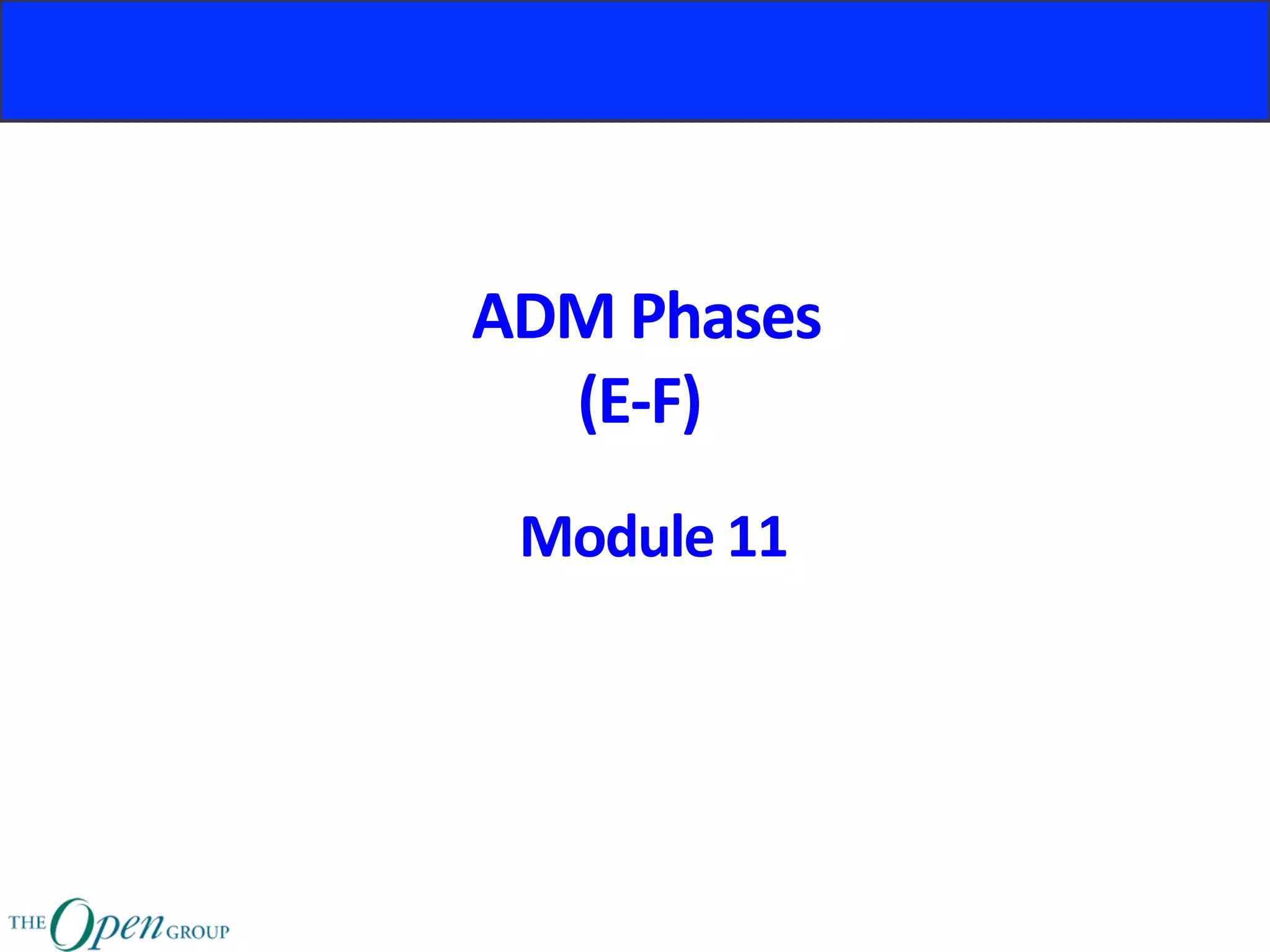 ADM Phases
(E-F)

Module 11

THE Open GROUP